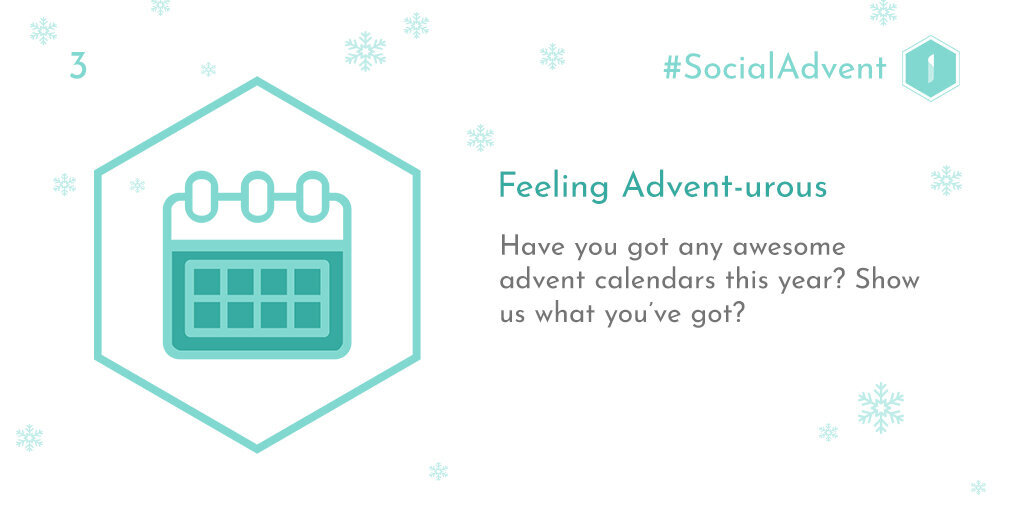 3

#SocialAdvent

Feeling Advent-urous

Have you got any awesome advent calendars this year? Show us what you've got?